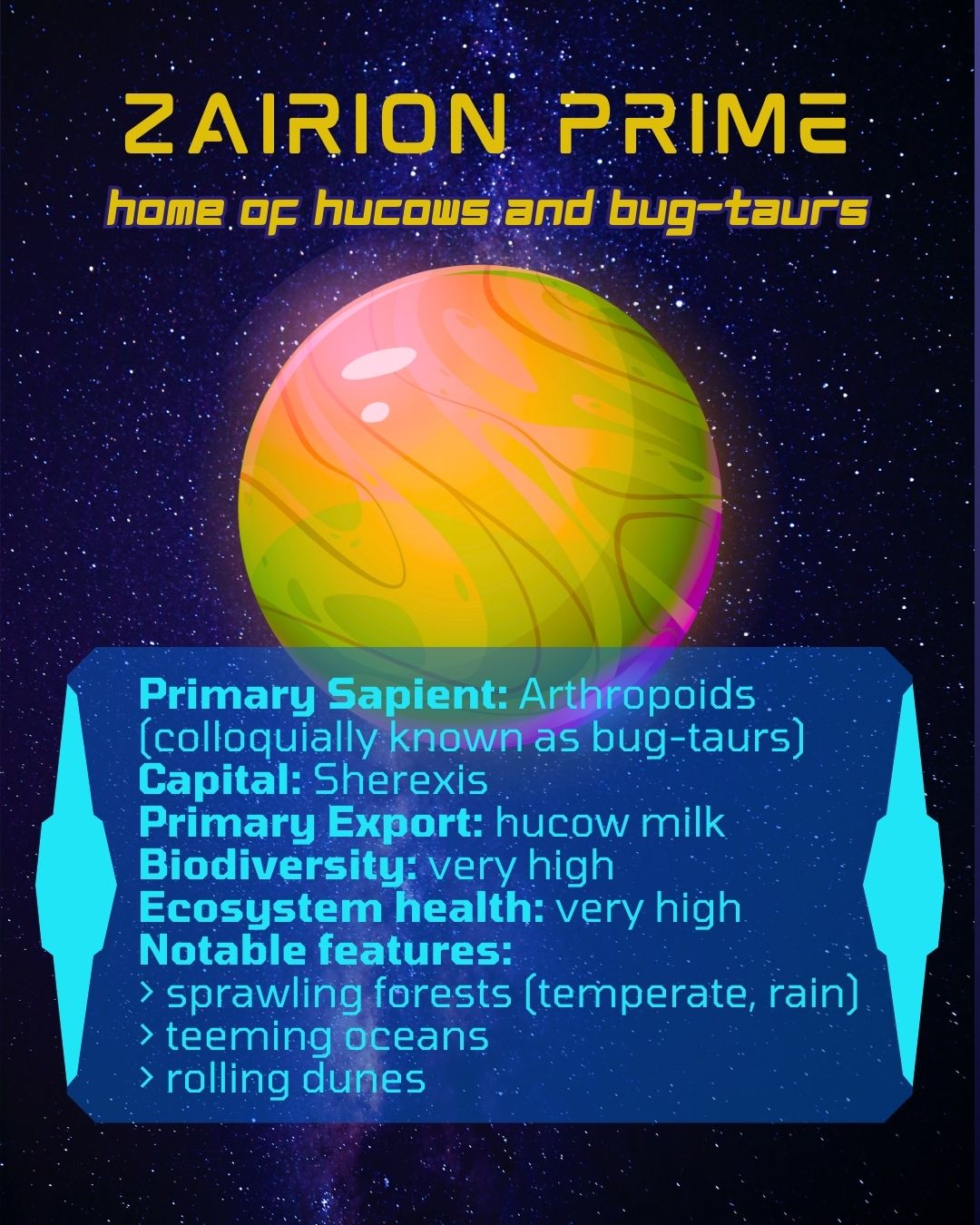 ZAIRION PRIME
home of hucows and bug-taurs

Primary Sapient: Arthropoids (colloquially known as bug-taurs)
Capital: Sherexis
Primary Export: hucow milk
Biodiversity: very high
Ecosystem health: very high
Notable features:
> sprawling forests (temperate, rain)
> teeming oceans
> rolling dunes